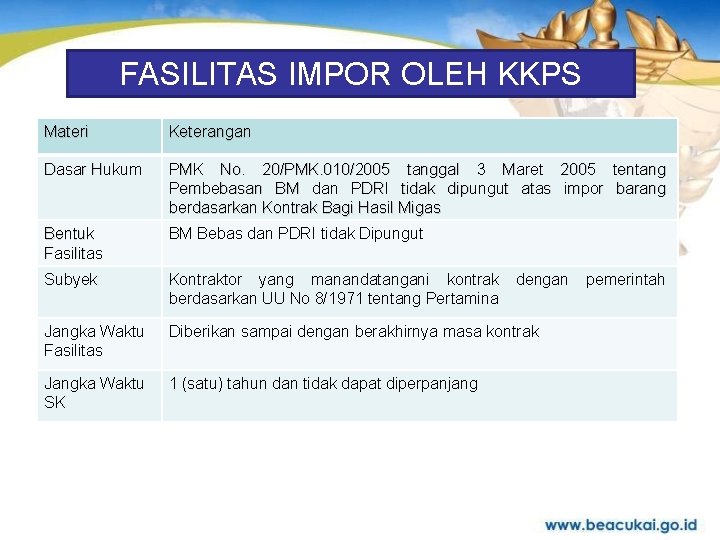 FASILITAS IMPOR OLEH KKPS

| Materi | Keterangan |
|---|---|
| Dasar Hukum | PMK No. 20/PMK.010/2005 tanggal 3 Maret 2005 tentang Pembebasan BM dan PDRI tidak dipungut atas impor barang berdasarkan Kontrak Bagi Hasil Migas |
| Bentuk Fasilitas | BM Bebas dan PDRI tidak Dipungut |
| Subyek | Kontraktor yang manandatangani kontrak dengan pemerintah berdasarkan UU No 8/1971 tentang Pertamina |
| Jangka Waktu Fasilitas | Diberikan sampai dengan berakhirnya masa kontrak |
| Jangka Waktu SK | 1 (satu) tahun dan tidak dapat diperpanjang |

www.beacukai.go.id